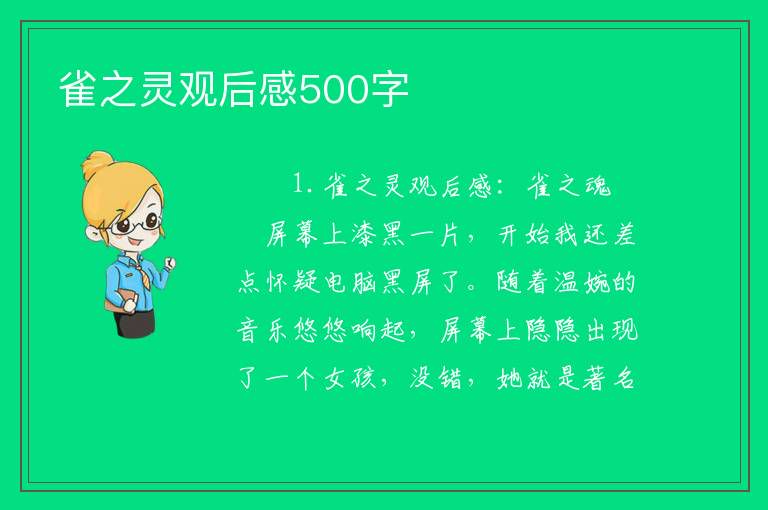 雀之灵观后感500字

1. 雀之灵观后感：雀之魂

屏幕上漆黑一片，开始我还差点怀疑电脑黑屏了。随着温婉的音乐悠悠响起，屏幕上隐隐出现了一个女孩，没错，她就是著名